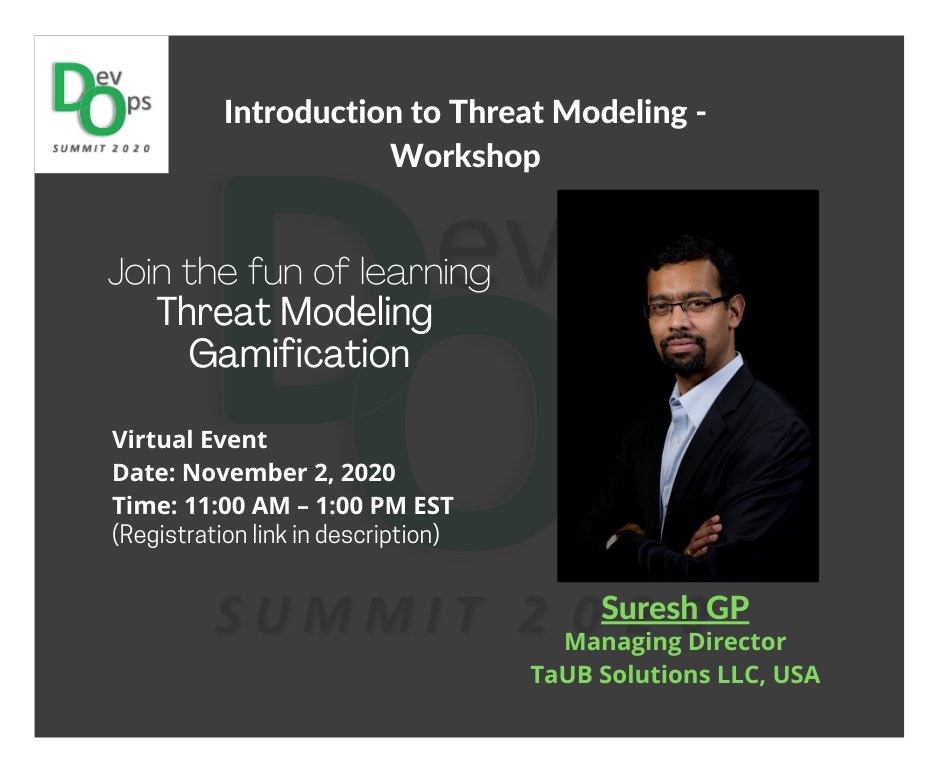 DevOps SUMMIT 2020

Introduction to Threat Modeling - Workshop

Join the fun of learning Threat Modeling Gamification

Virtual Event
Date: November 2, 2020
Time: 11:00 AM – 1:00 PM EST
(Registration link in description)

Suresh GP
Managing Director
TaUB Solutions LLC, USA